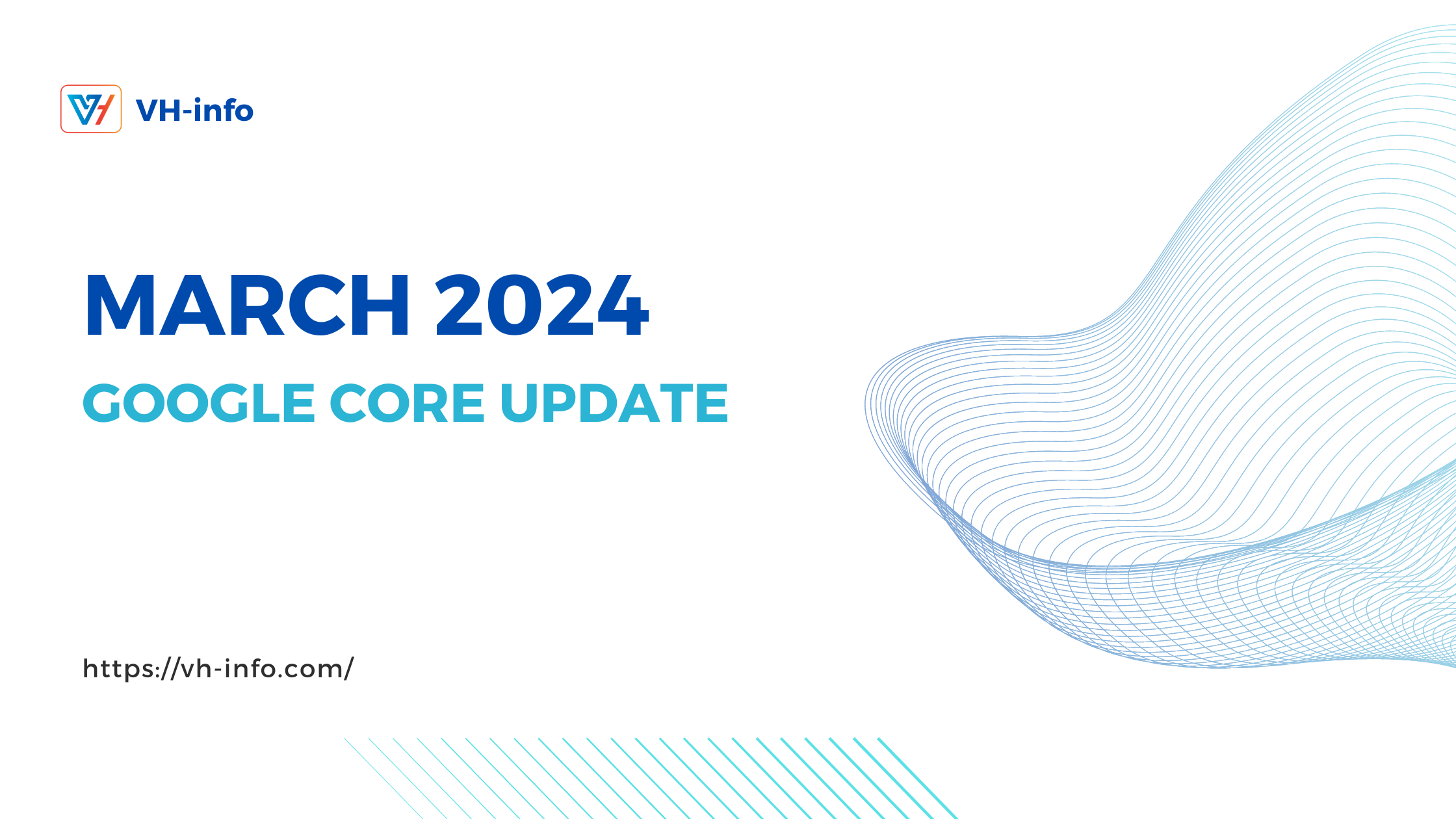 VH-info

MARCH 2024

GOOGLE CORE UPDATE

https://vh-info.com/